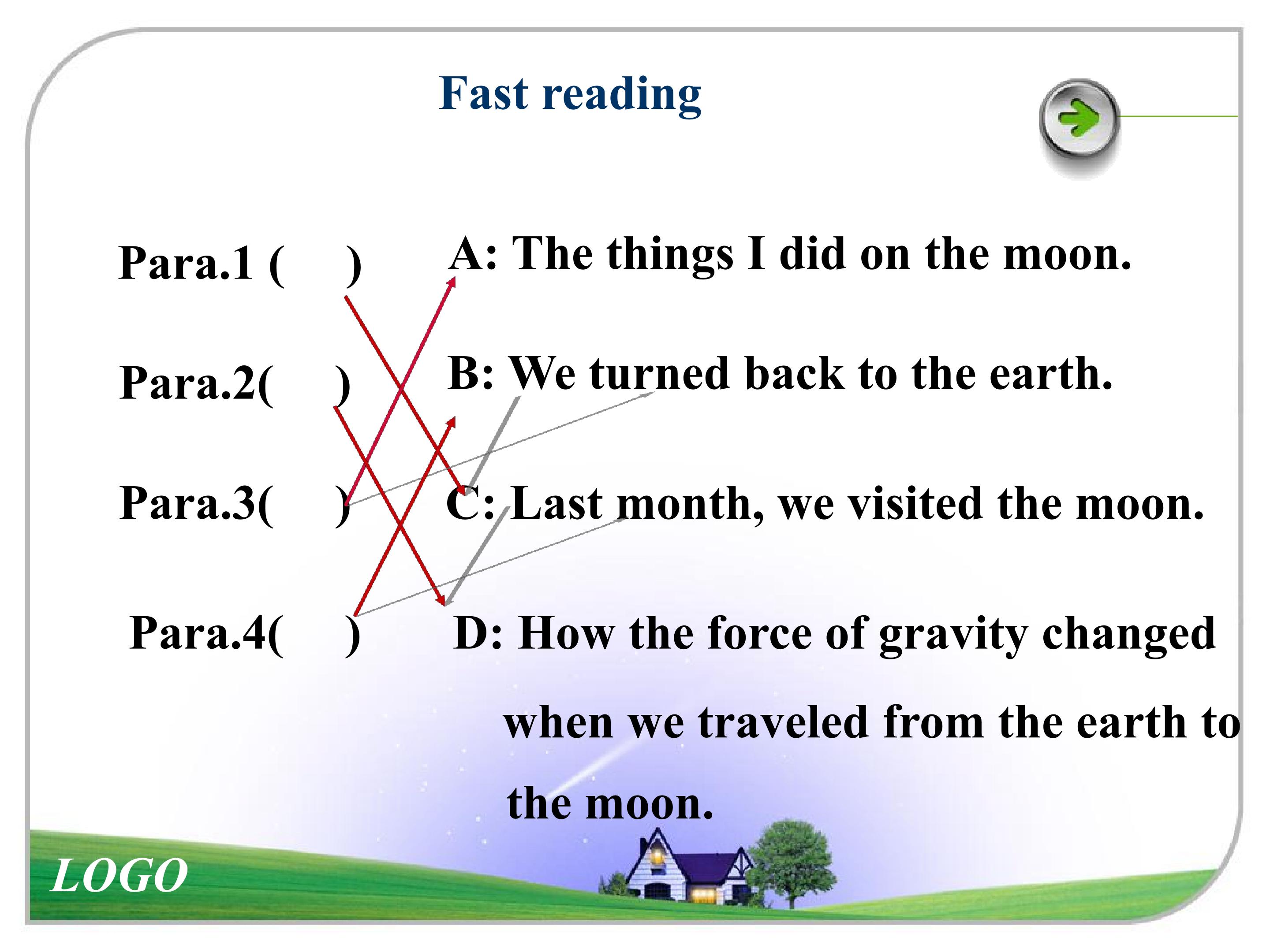 Fast reading

Para.1 (    )

Para.2(    )

Para.3(    )

Para.4(    )

A: The things I did on the moon.

B: We turned back to the earth.

C: Last month, we visited the moon.

D: How the force of gravity changed when we traveled from the earth to the moon.

LOGO